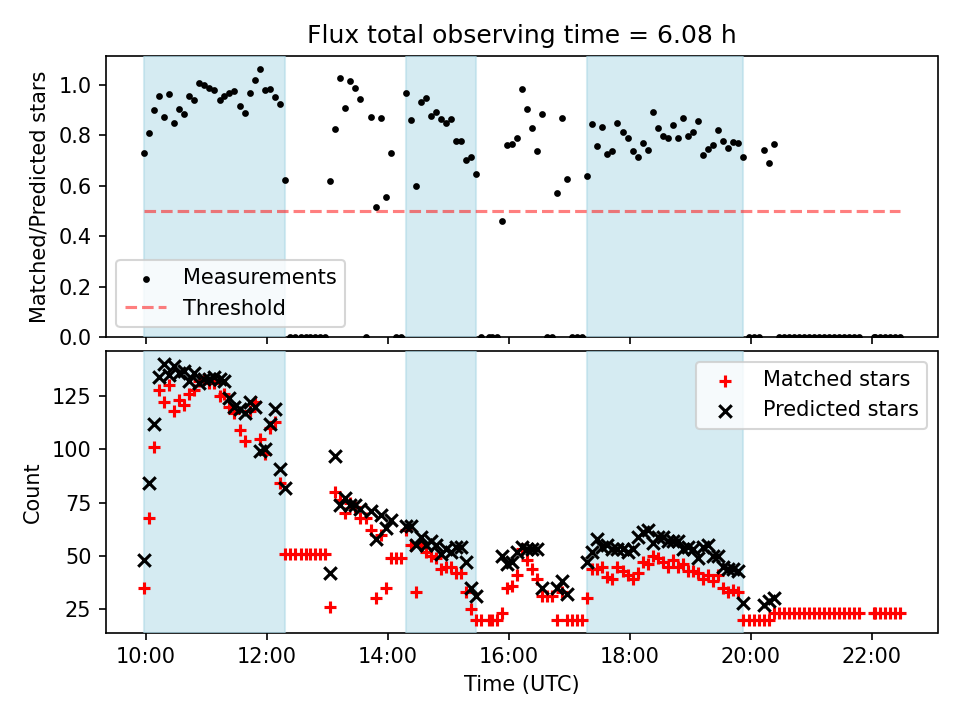 Flux total observing time = 6.08 h

Matched/Predicted stars

1.0
0.8
0.6
0.4
0.2
0.0

Measurements
Threshold

Count

125
100
75
50
25

Matched stars
Predicted stars

10:00
12:00
14:00
16:00
18:00
20:00
22:00

Time (UTC)